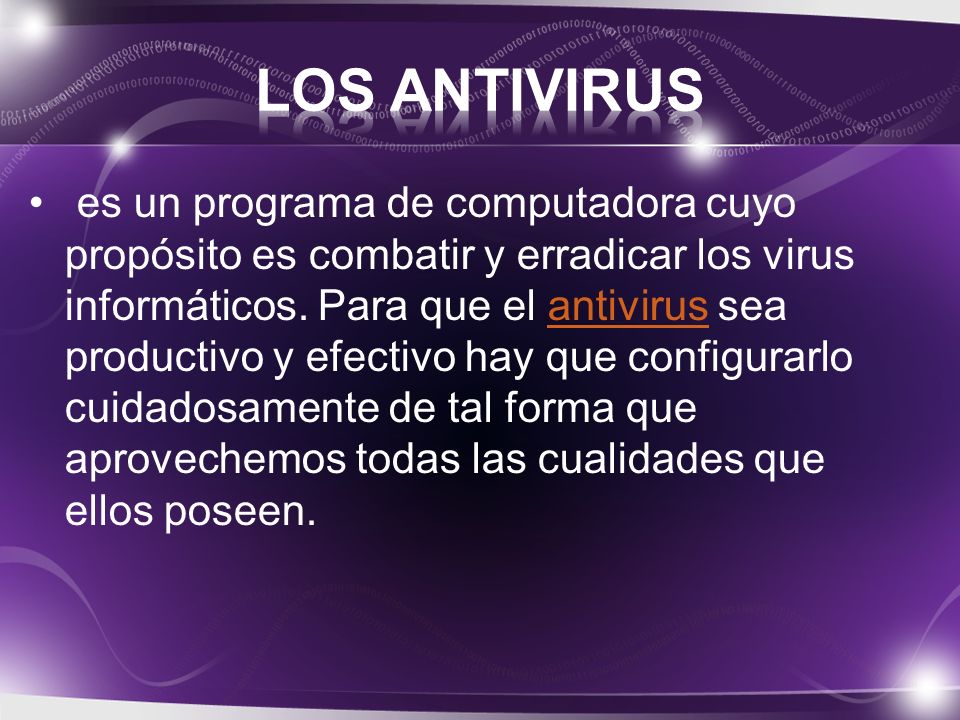 LOS ANTIVIRUS

• es un programa de computadora cuyo propósito es combatir y erradicar los virus informáticos. Para que el antivirus sea productivo y efectivo hay que configurarlo cuidadosamente de tal forma que aprovechemos todas las cualidades que ellos poseen.